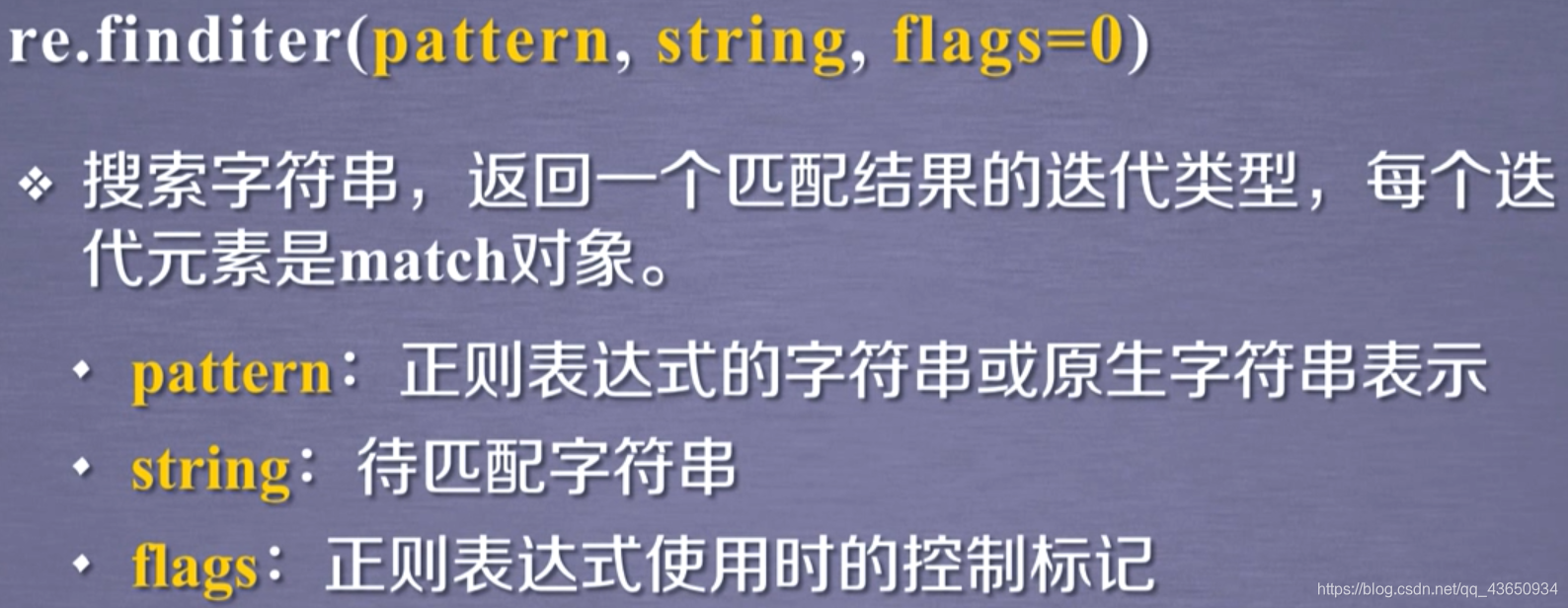 re.finditer(pattern, string, flags=0)

❖ 搜索字符串，返回一个匹配结果的迭代类型，每个迭代元素是match对象。

• pattern：正则表达式的字符串或原生字符串表示

• string：待匹配字符串

• flags：正则表达式使用时的控制标记

https://blog.csdn.net/qq_43650934